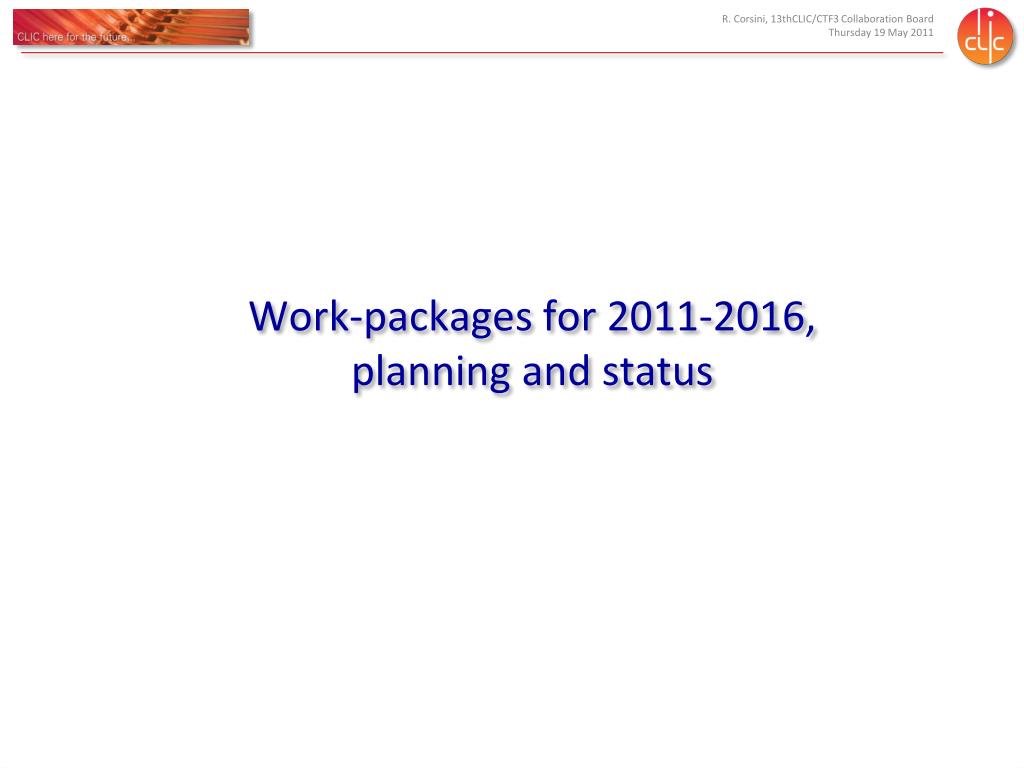 CLIC here for the future...

R. Corsini, 13thCLIC/CTF3 Collaboration Board
Thursday 19 May 2011

CLIC

Work-packages for 2011-2016, planning and status